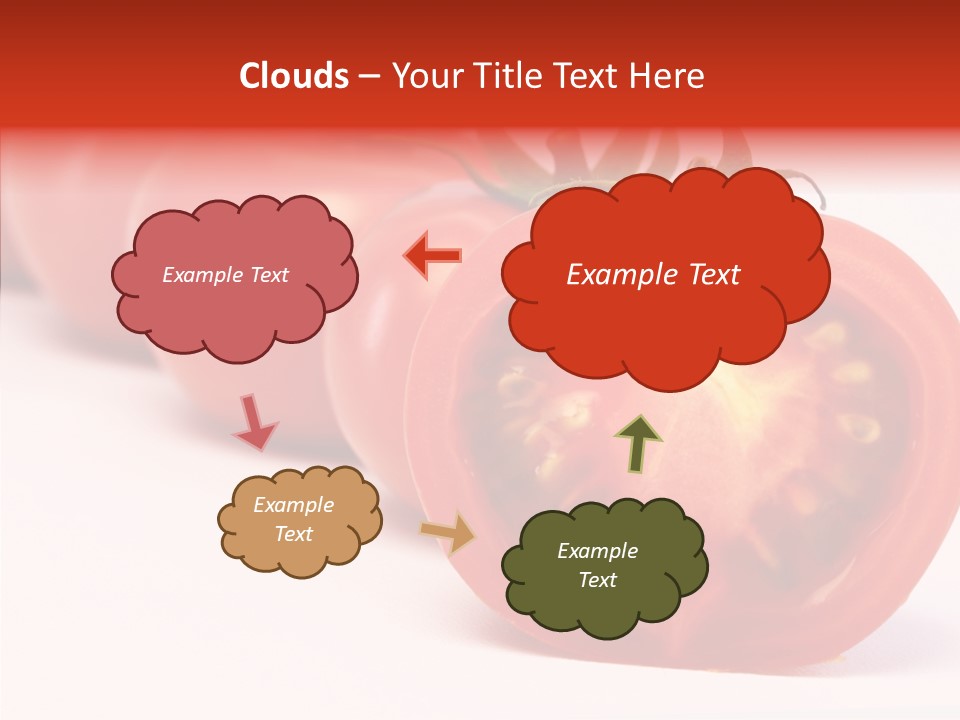 Clouds – Your Title Text Here

Example Text

Example Text

Example Text

Example Text